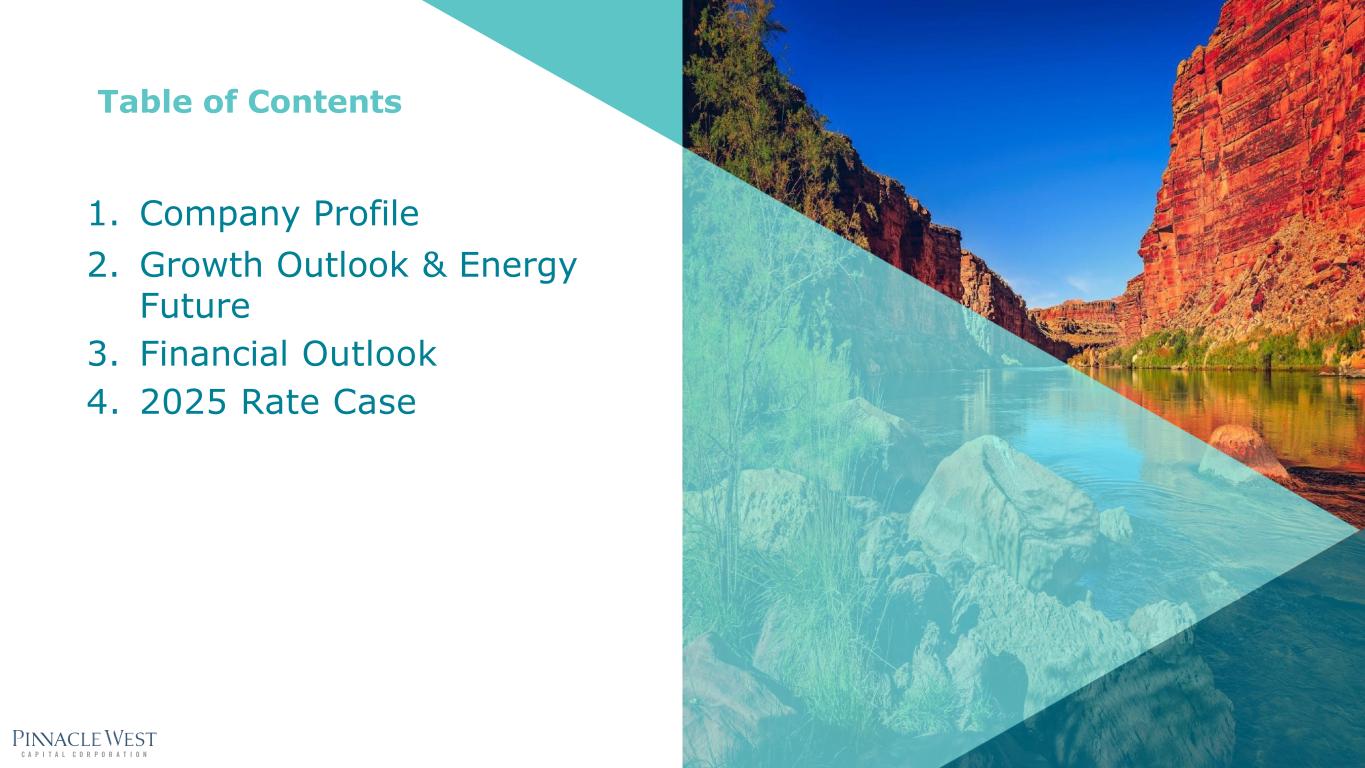 Table of Contents

1. Company Profile
2. Growth Outlook & Energy Future
3. Financial Outlook
4. 2025 Rate Case

PINNACLE WEST
CAPITAL CORPORATION